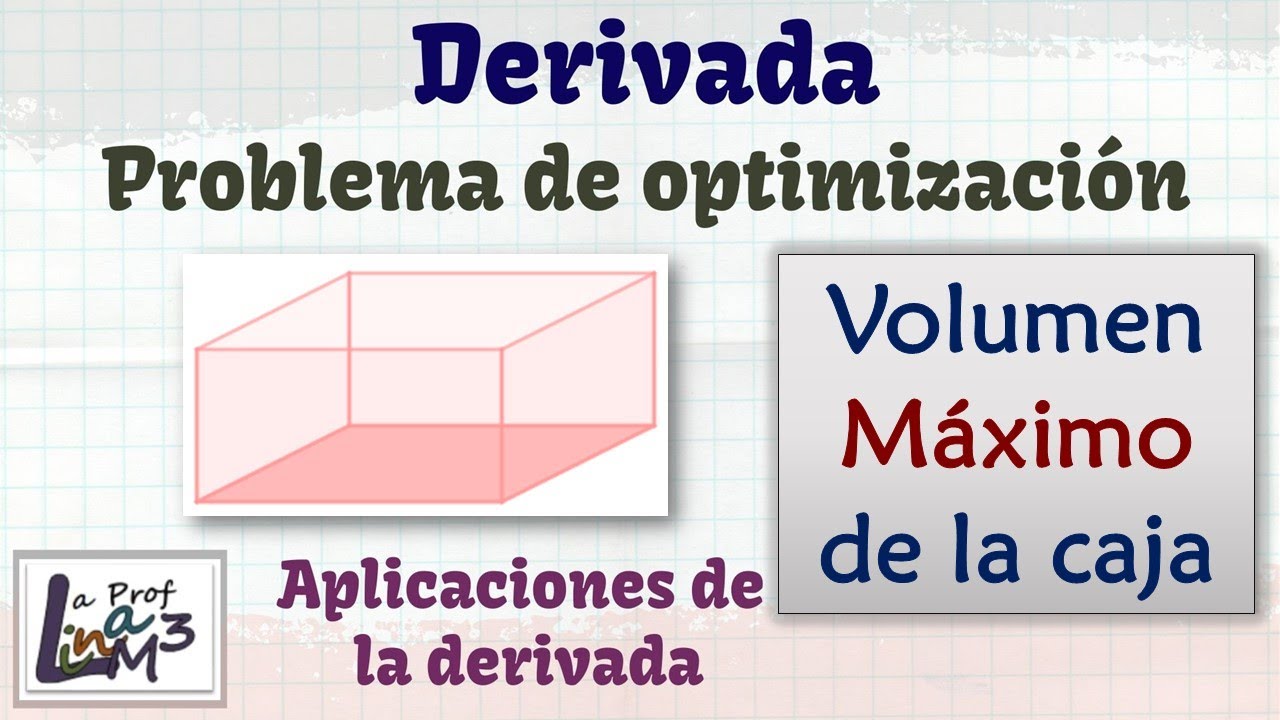 Derivada
Problema de optimización

Volumen
Máximo
de la caja

La Prof Lina M3

Aplicaciones de la derivada